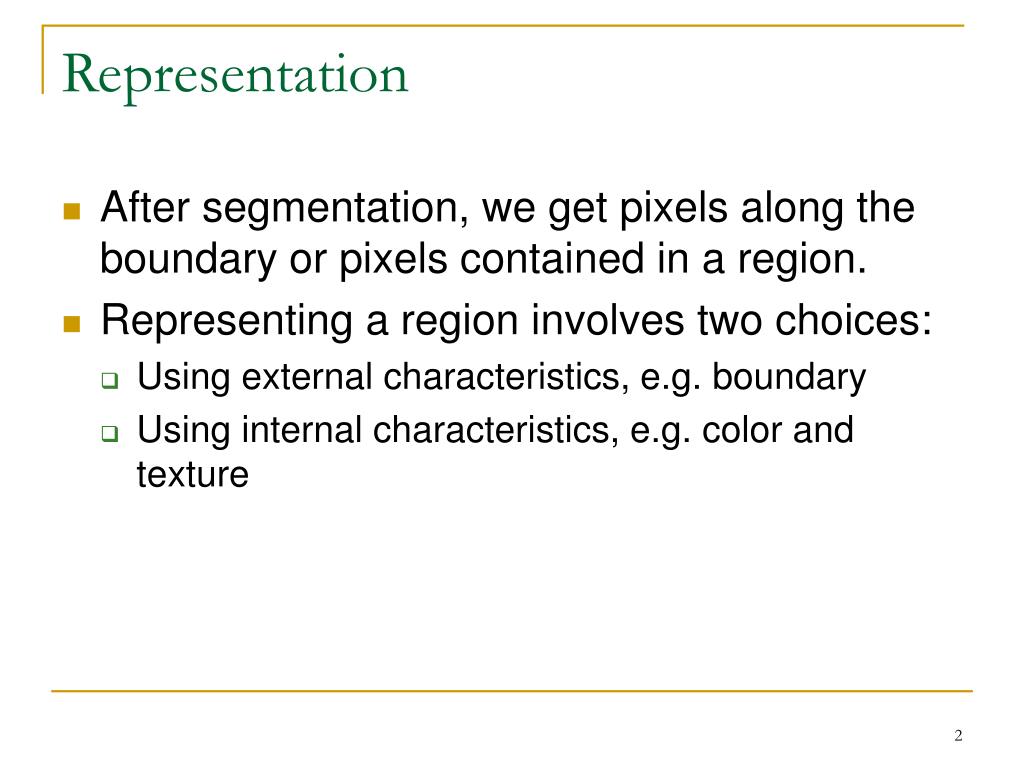 Representation

- After segmentation, we get pixels along the boundary or pixels contained in a region.
- Representing a region involves two choices:
  - Using external characteristics, e.g. boundary
  - Using internal characteristics, e.g. color and texture

2